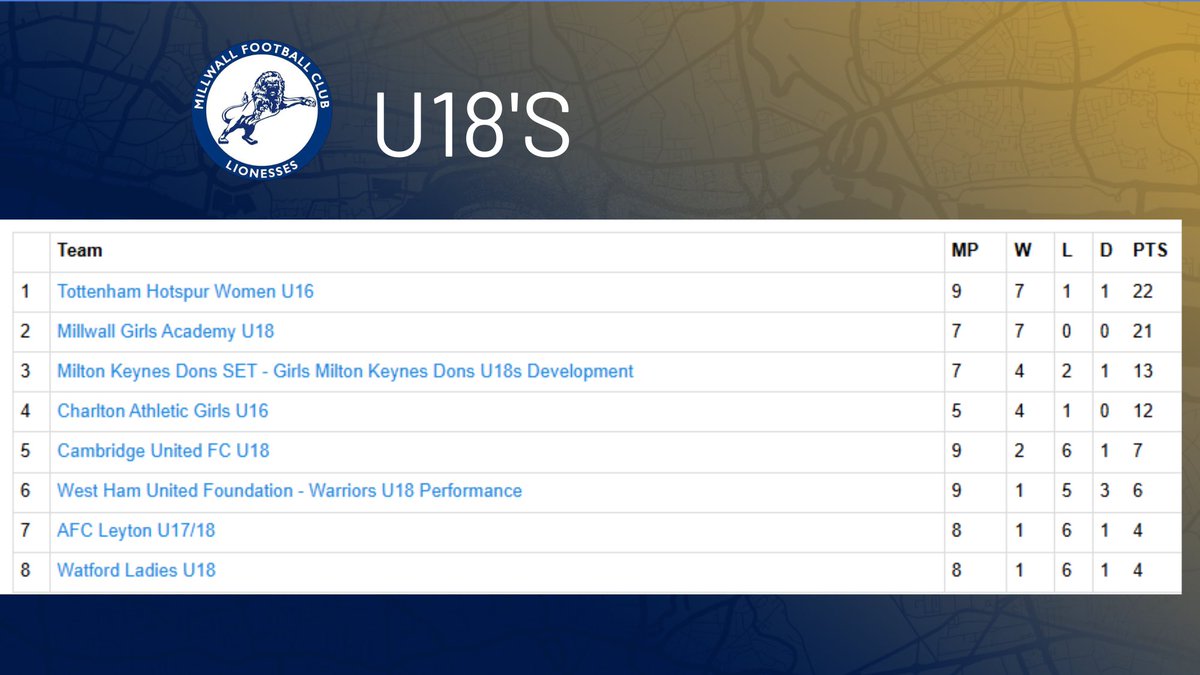 MILLWALL FOOTBALL CLUB
LIONESSES

U18'S

| | Team | MP | W | L | D | PTS |
|---|---|---|---|---|---|---|
| 1 | Tottenham Hotspur Women U16 | 9 | 7 | 1 | 1 | 22 |
| 2 | Millwall Girls Academy U18 | 7 | 7 | 0 | 0 | 21 |
| 3 | Milton Keynes Dons SET - Girls Milton Keynes Dons U18s Development | 7 | 4 | 2 | 1 | 13 |
| 4 | Charlton Athletic Girls U16 | 5 | 4 | 1 | 0 | 12 |
| 5 | Cambridge United FC U18 | 9 | 2 | 6 | 1 | 7 |
| 6 | West Ham United Foundation - Warriors U18 Performance | 9 | 1 | 5 | 3 | 6 |
| 7 | AFC Leyton U17/18 | 8 | 1 | 6 | 1 | 4 |
| 8 | Watford Ladies U18 | 8 | 1 | 6 | 1 | 4 |